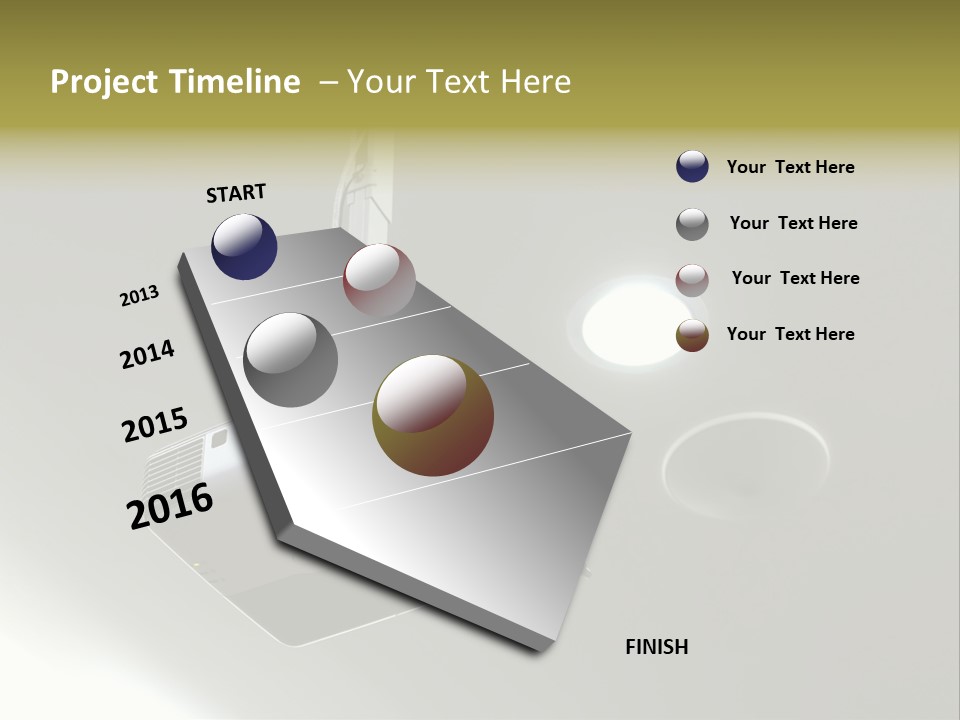 Project Timeline – Your Text Here

START

2013

2014

2015

2016

FINISH

Your Text Here

Your Text Here

Your Text Here

Your Text Here